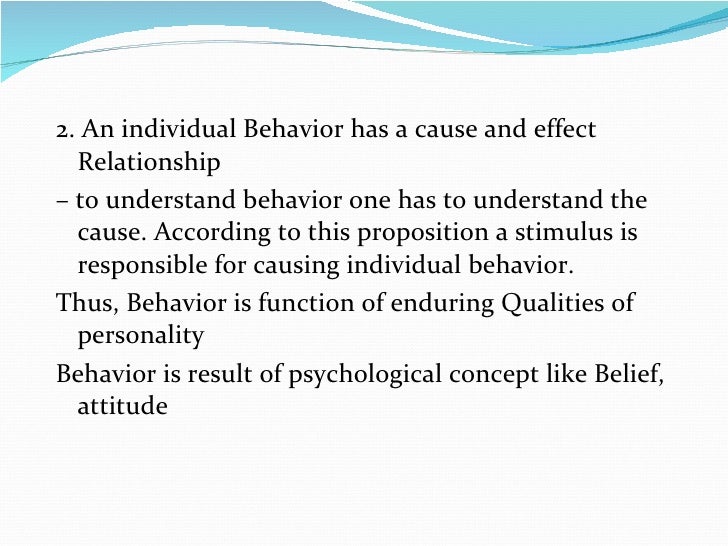 2. An individual Behavior has a cause and effect Relationship

– to understand behavior one has to understand the cause. According to this proposition a stimulus is responsible for causing individual behavior.

Thus, Behavior is function of enduring Qualities of personality

Behavior is result of psychological concept like Belief, attitude